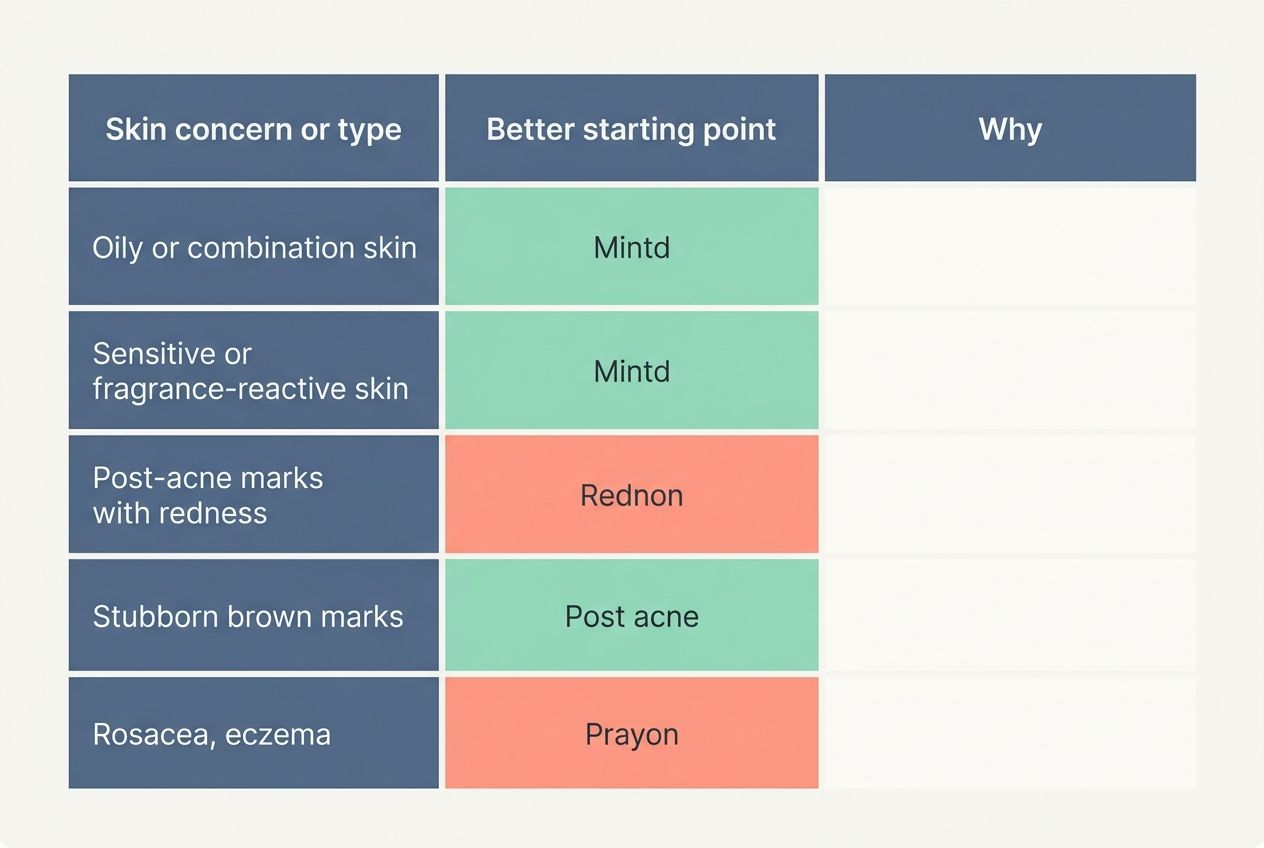 | Skin concern or type | Better starting point | Why |
|---|---|---|
| Oily or combination skin | Mintd | |
| Sensitive or fragrance-reactive skin | Mintd | |
| Post-acne marks with redness | Rednon | |
| Stubborn brown marks | Post acne | |
| Rosacea, eczema | Prayon | |